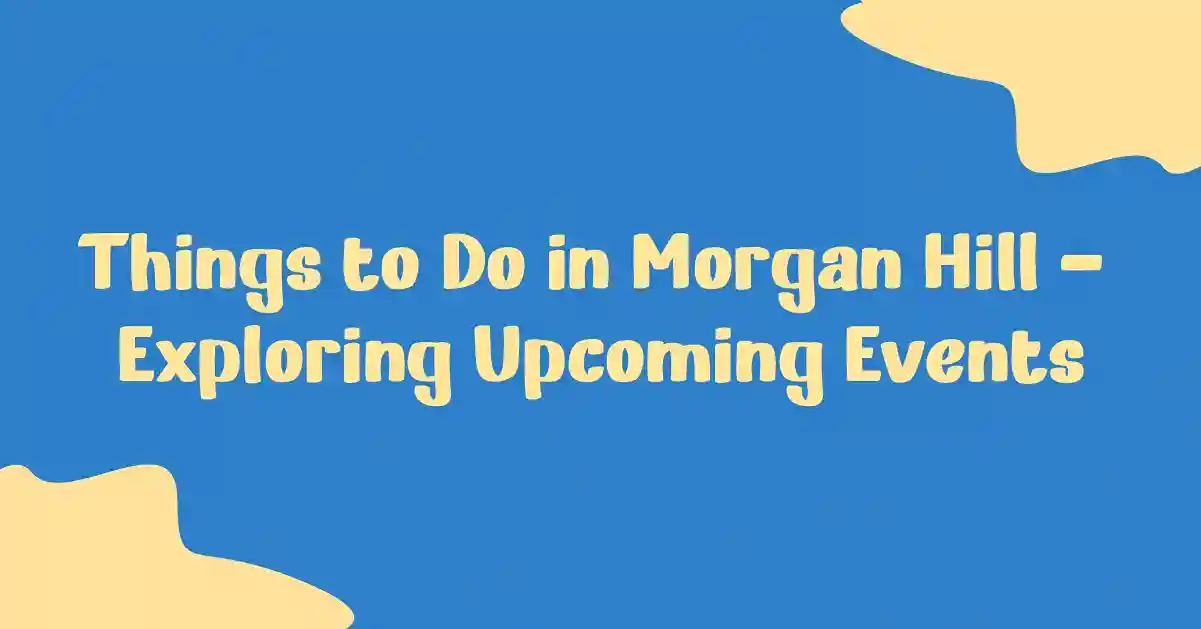 Things to Do in Morgan Hill – Exploring Upcoming Events